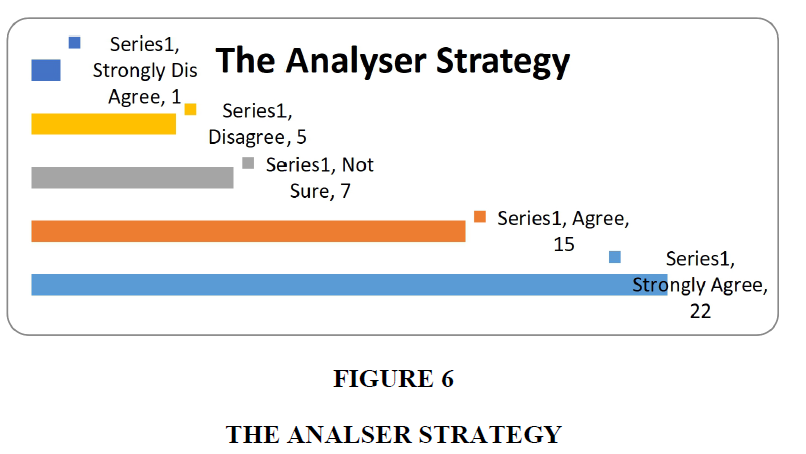 The Analyser Strategy

Series1, Strongly Dis Agree, 1

Series1, Disagree, 5

Series1, Not Sure, 7

Series1, Agree, 15

Series1, Strongly Agree, 22

FIGURE 6

THE ANALSER STRATEGY